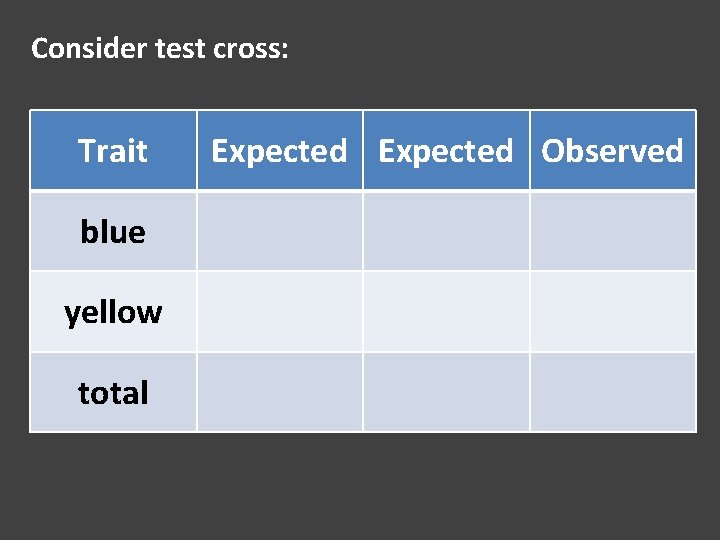 Consider test cross:

| Trait | Expected | Expected | Observed |
|---|---|---|---|
| blue | | | |
| yellow | | | |
| total | | | |